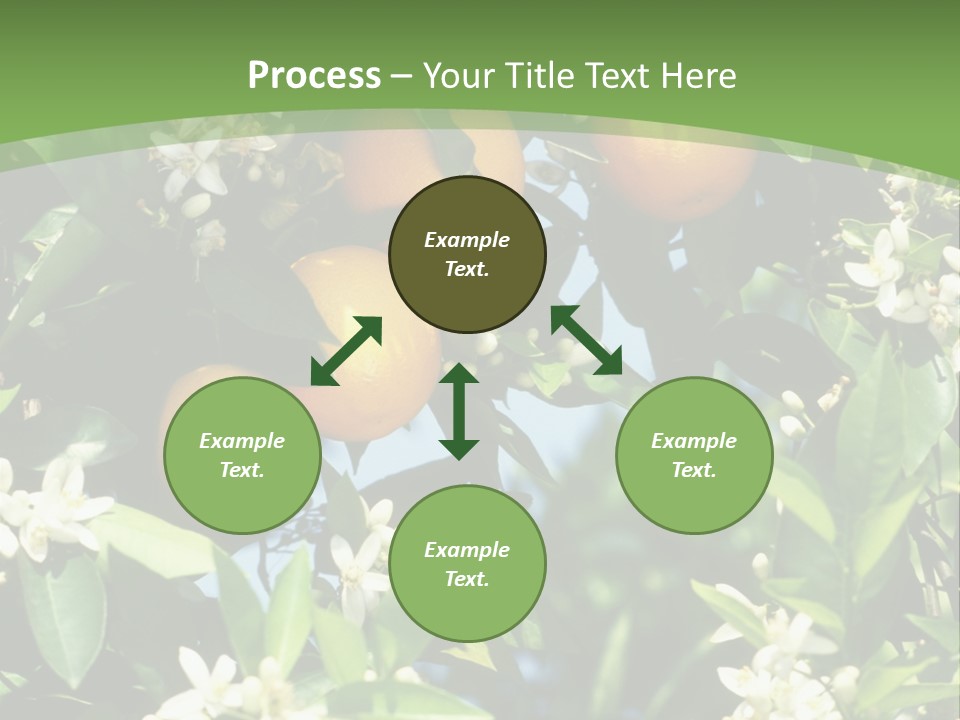 Process – Your Title Text Here

Example Text.

Example Text.

Example Text.

Example Text.